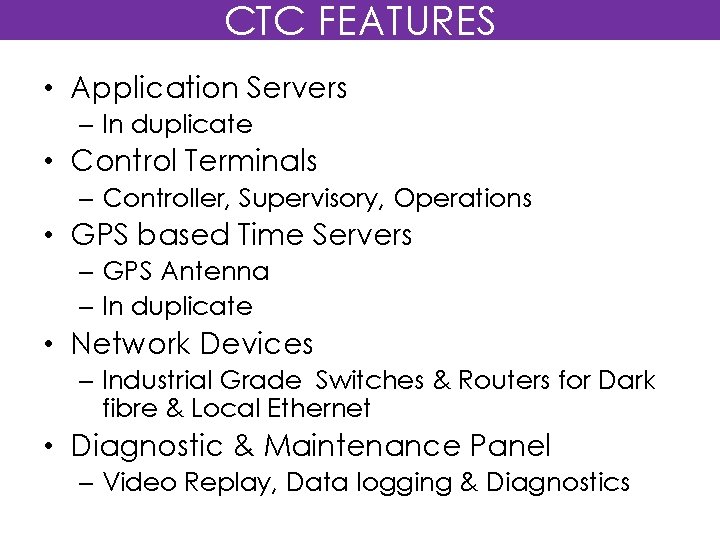 CTC FEATURES

• Application Servers
– In duplicate
• Control Terminals
– Controller, Supervisory, Operations
• GPS based Time Servers
– GPS Antenna
– In duplicate
• Network Devices
– Industrial Grade Switches & Routers for Dark fibre & Local Ethernet
• Diagnostic & Maintenance Panel
– Video Replay, Data logging & Diagnostics